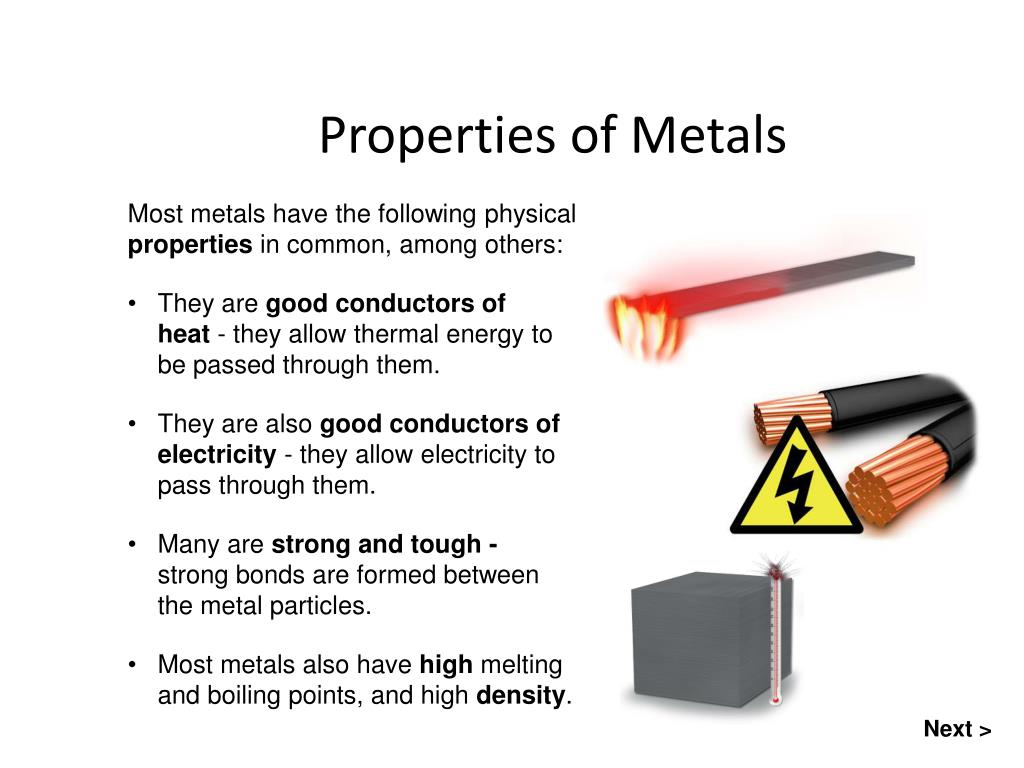 Properties of Metals

Most metals have the following physical properties in common, among others:

• They are good conductors of heat - they allow thermal energy to be passed through them.

• They are also good conductors of electricity - they allow electricity to pass through them.

• Many are strong and tough - strong bonds are formed between the metal particles.

• Most metals also have high melting and boiling points, and high density.

Next >